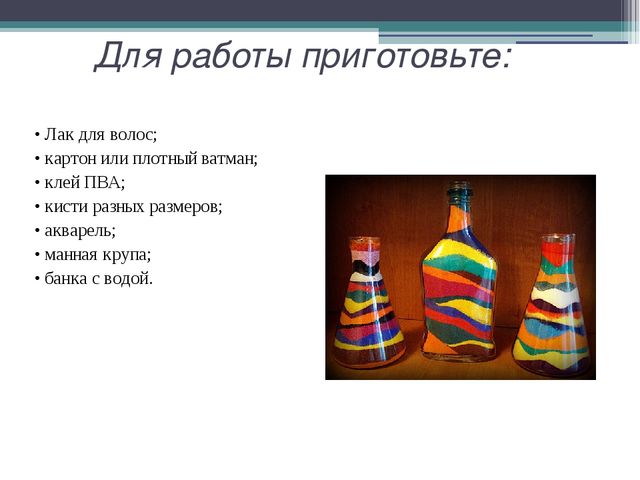 Для работы приготовьте:

• Лак для волос;
• картон или плотный ватман;
• клей ПВА;
• кисти разных размеров;
• акварель;
• манная крупа;
• банка с водой.